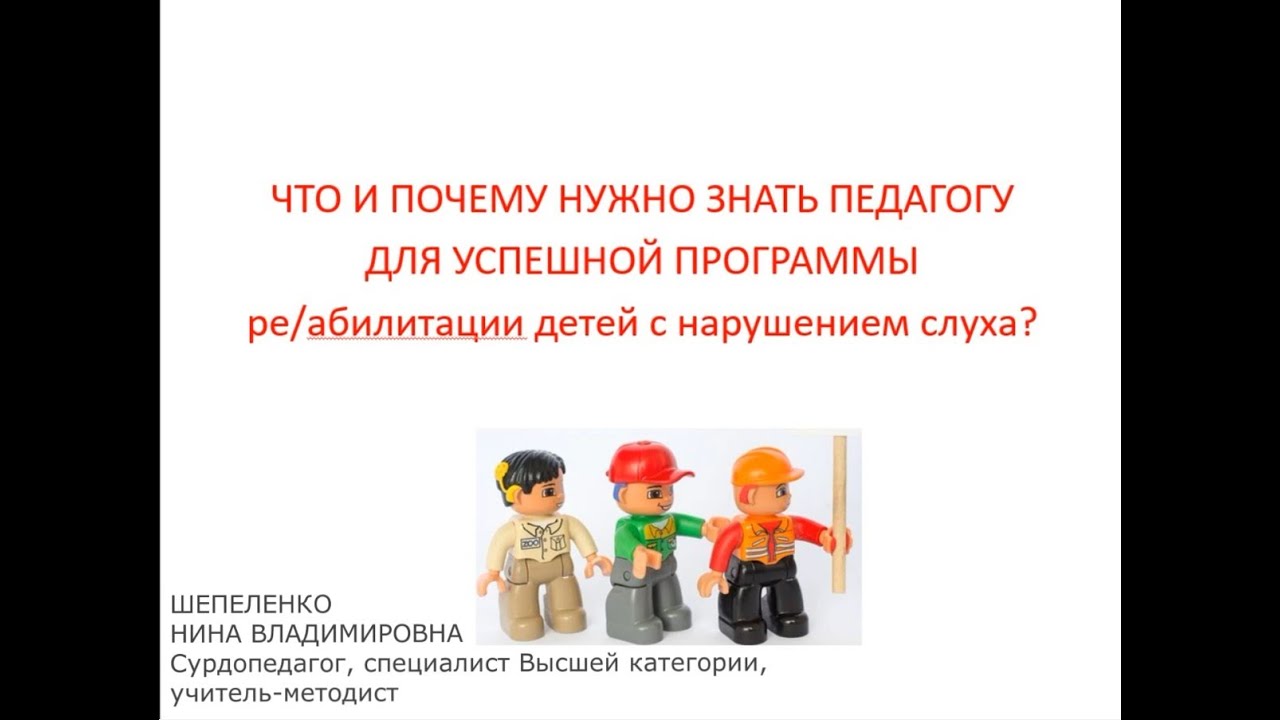 ЧТО И ПОЧЕМУ НУЖНО ЗНАТЬ ПЕДАГОГУ
ДЛЯ УСПЕШНОЙ ПРОГРАММЫ
ре/абилитации детей с нарушением слуха?

ZOO

ШЕПЕЛЕНКО
НИНА ВЛАДИМИРОВНА
Сурдопедагог, специалист Высшей категории, учитель-методист